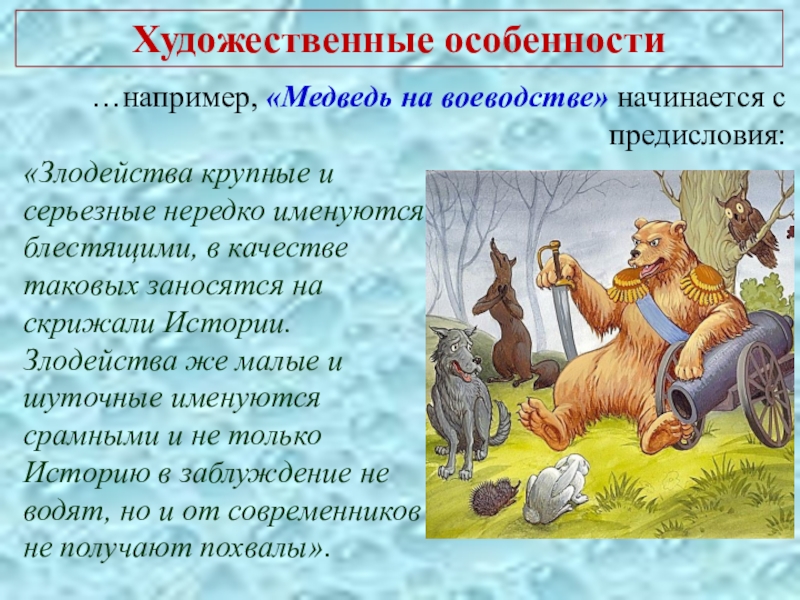 Художественные особенности

…например, «Медведь на воеводстве» начинается с предисловия:

«Злодейства крупные и серьезные нередко именуются блестящими, в качестве таковых заносятся на скрижали Истории. Злодейства же малые и шуточные именуются срамными и не только Историю в заблуждение не водят, но и от современников не получают похвалы».